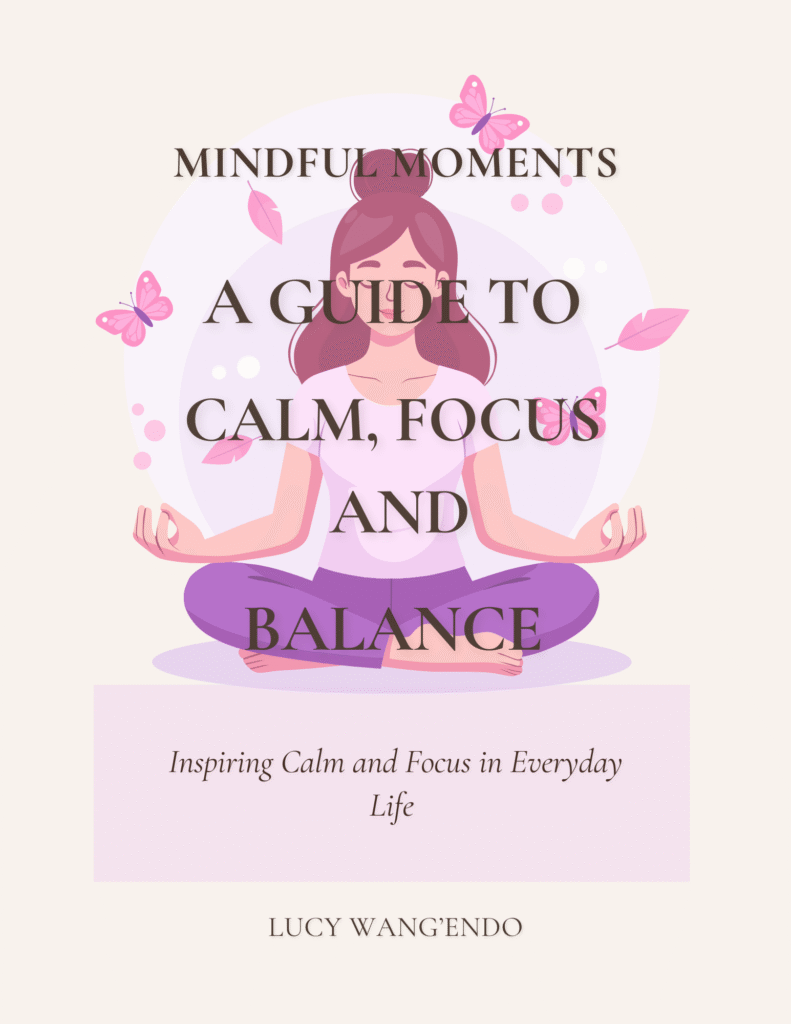 MINDFUL MOMENTS

A GUIDE TO CALM, FOCUS AND BALANCE

Inspiring Calm and Focus in Everyday Life

LUCY WANG'ENDO